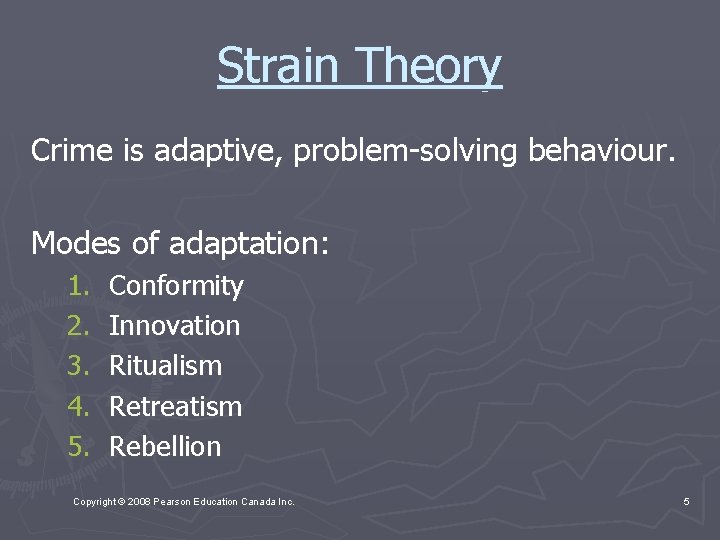 Strain Theory

Crime is adaptive, problem-solving behaviour.

Modes of adaptation:
1. Conformity
2. Innovation
3. Ritualism
4. Retreatism
5. Rebellion

Copyright © 2008 Pearson Education Canada Inc.

5